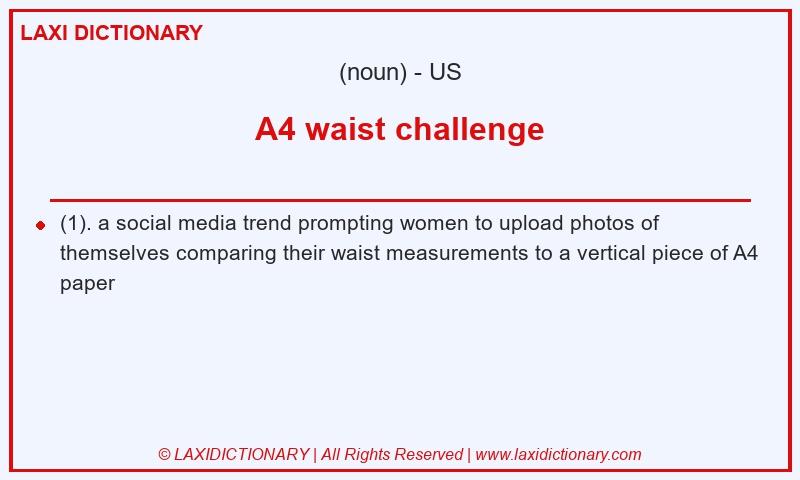 LAXI DICTIONARY

(noun) - US

A4 waist challenge

(1). a social media trend prompting women to upload photos of themselves comparing their waist measurements to a vertical piece of A4 paper

© LAXIDICTIONARY | All Rights Reserved | www.laxidictionary.com